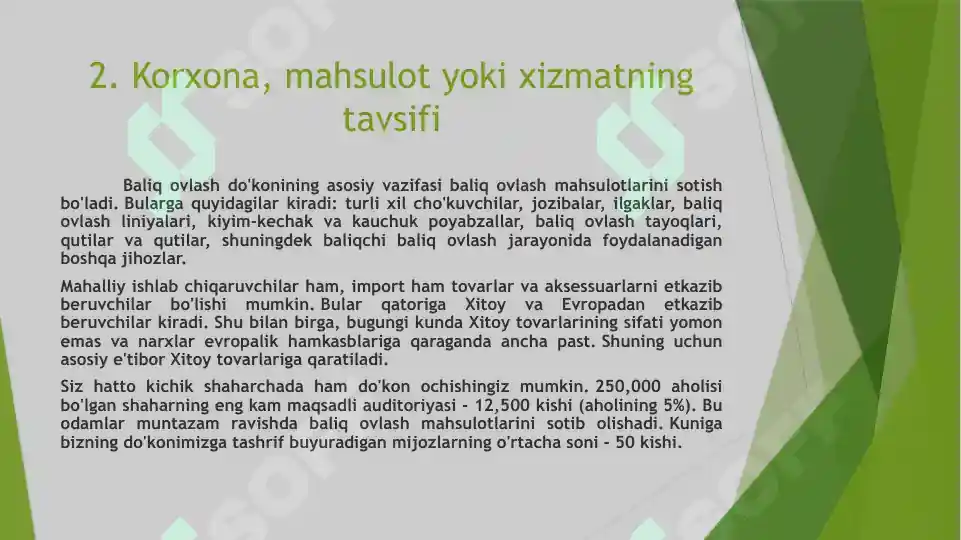 2. Korxona, mahsulot yoki xizmatning tavsifi

Baliq ovlash do'konining asosiy vazifasi baliq ovlash mahsulotlarini sotish bo'ladi. Bularga quyidagilar kiradi: turli xil cho'kuvchilar, jozibalar, ilgaklar, baliq ovlash liniyalari, kiyim-kechak va kauchuk poyabzallar, baliq ovlash tayoqlari, qutilar va qutilar, shuningdek baliqchi baliq ovlash jarayonida foydalanadigan boshqa jihozlar.

Mahalliy ishlab chiqaruvchilar ham, import ham tovarlar va aksessuarlarni etkazib beruvchilar bo'lishi mumkin. Bular qatoriga Xitoy va Evropadan etkazib beruvchilar kiradi. Shu bilan birga, bugungi kunda Xitoy tovarlarining sifati yomon emas va narxlar evropalik hamkasblariga qaraganda ancha past. Shuning uchun asosiy e'tibor Xitoy tovarlariga qaratiladi.

Siz hatto kichik shaharchada ham do'kon ochishingiz mumkin. 250,000 aholisi bo'lgan shaharning eng kam maqsadli auditoriyasi - 12,500 kishi (aholining 5%). Bu odamlar muntazam ravishda baliq ovlash mahsulotlarini sotib olishadi. Kuniga bizning do'konimizga tashrif buyuradigan mijozlarning o'rtacha soni - 50 kishi.